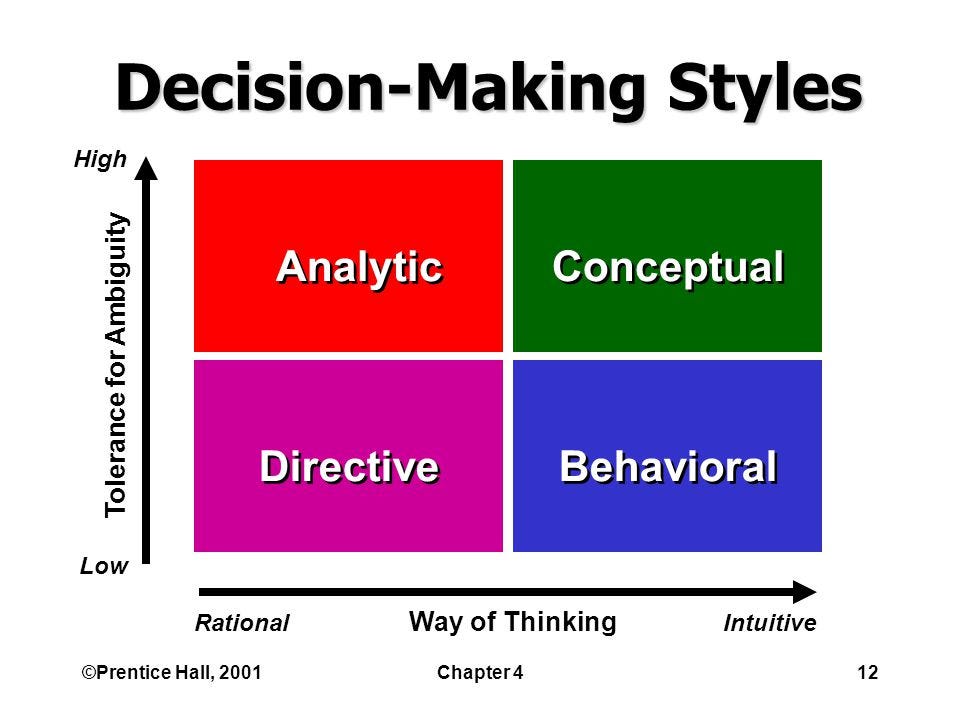 Decision-Making Styles

High

Tolerance for Ambiguity

Low

Analytic

Conceptual

Directive

Behavioral

Rational

Way of Thinking

Intuitive

©Prentice Hall, 2001

Chapter 4

12